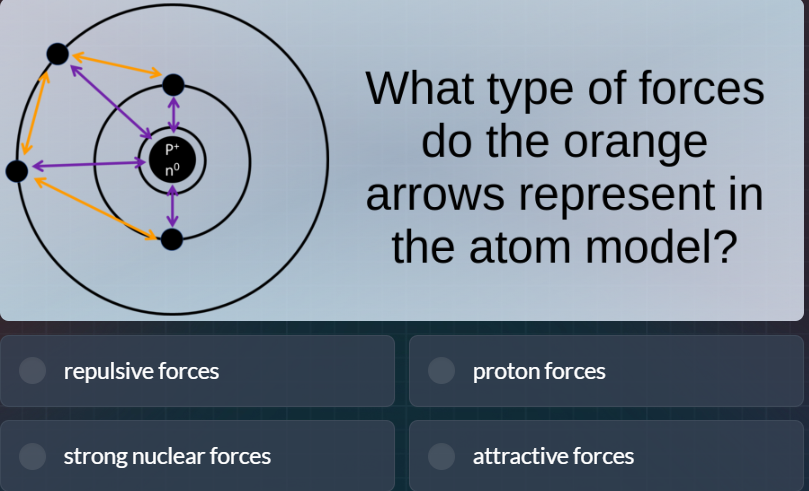 $P^+$
$n^0$

What type of forces do the orange arrows represent in the atom model?

repulsive forces

proton forces

strong nuclear forces

attractive forces